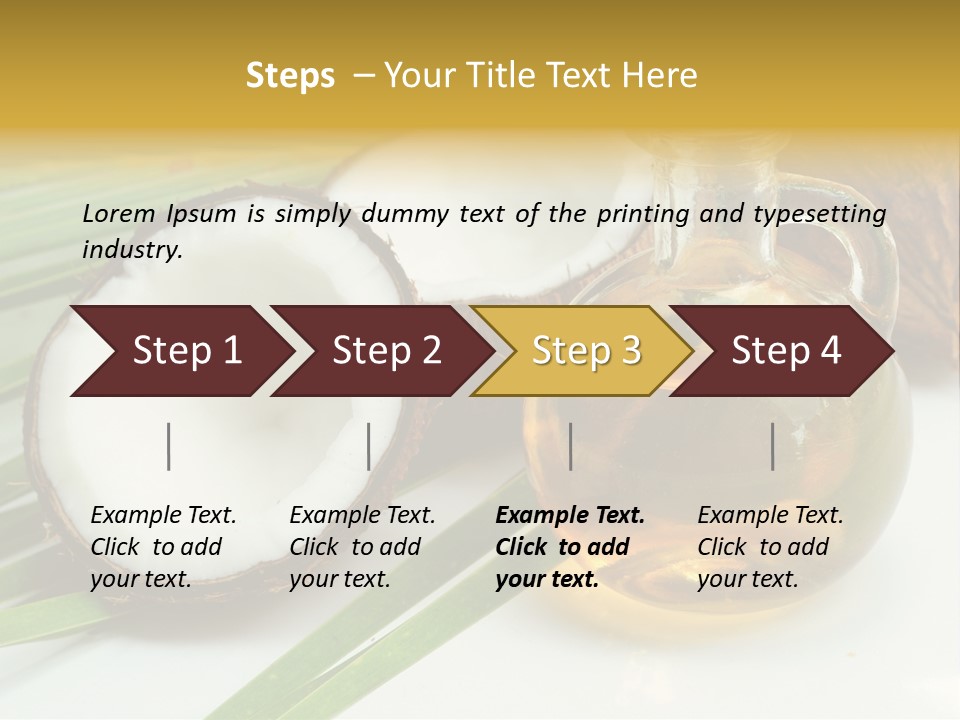 Steps – Your Title Text Here

Lorem Ipsum is simply dummy text of the printing and typesetting industry.

Step 1

Step 2

Step 3

Step 4

Example Text. Click to add your text.

Example Text. Click to add your text.

Example Text. Click to add your text.

Example Text. Click to add your text.